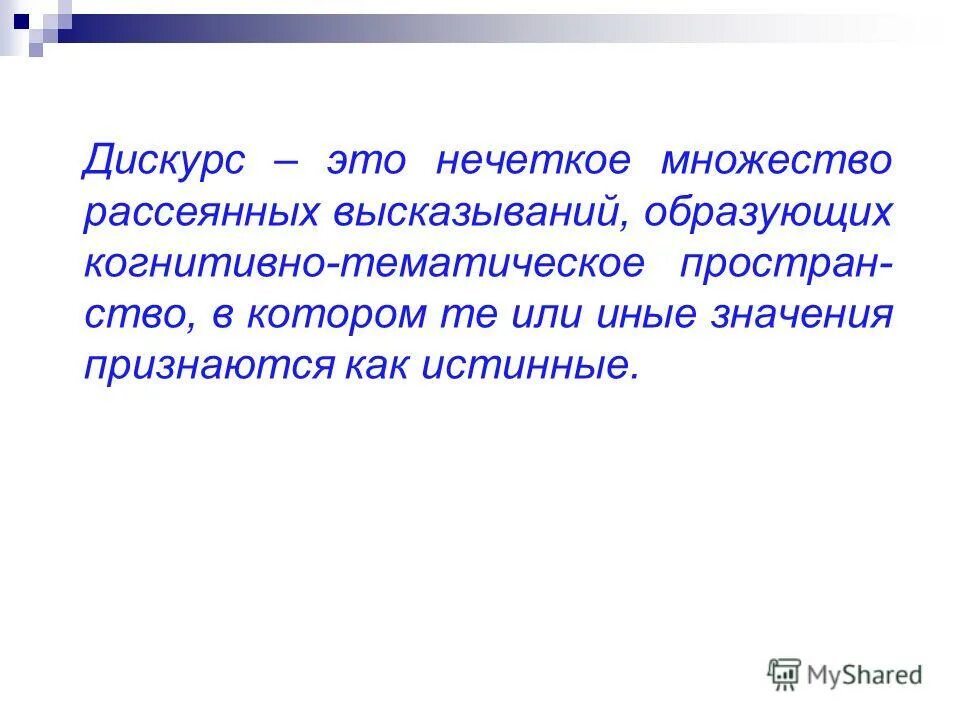 Дискурс – это нечеткое множество рассеянных высказываний, образующих когнитивно-тематическое пространство, в котором те или иные значения признаются как истинные.

MyShared